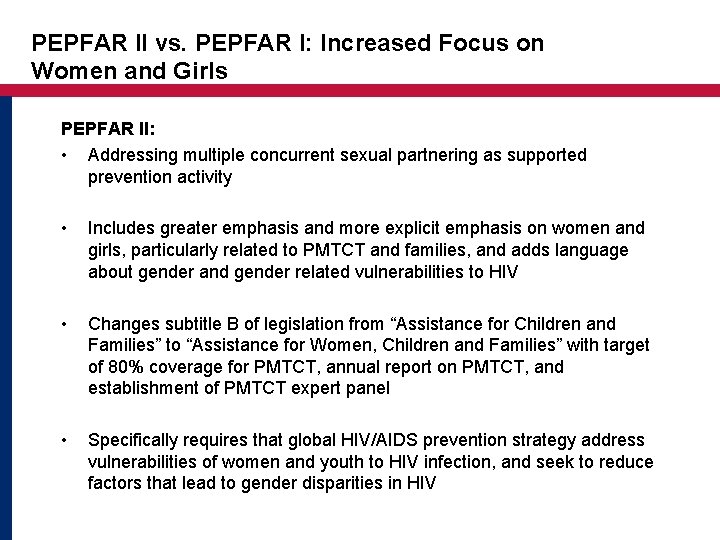 PEPFAR II vs. PEPFAR I: Increased Focus on Women and Girls

PEPFAR II:

• Addressing multiple concurrent sexual partnering as supported prevention activity

• Includes greater emphasis and more explicit emphasis on women and girls, particularly related to PMTCT and families, and adds language about gender and gender related vulnerabilities to HIV

• Changes subtitle B of legislation from “Assistance for Children and Families” to “Assistance for Women, Children and Families” with target of 80% coverage for PMTCT, annual report on PMTCT, and establishment of PMTCT expert panel

• Specifically requires that global HIV/AIDS prevention strategy address vulnerabilities of women and youth to HIV infection, and seek to reduce factors that lead to gender disparities in HIV